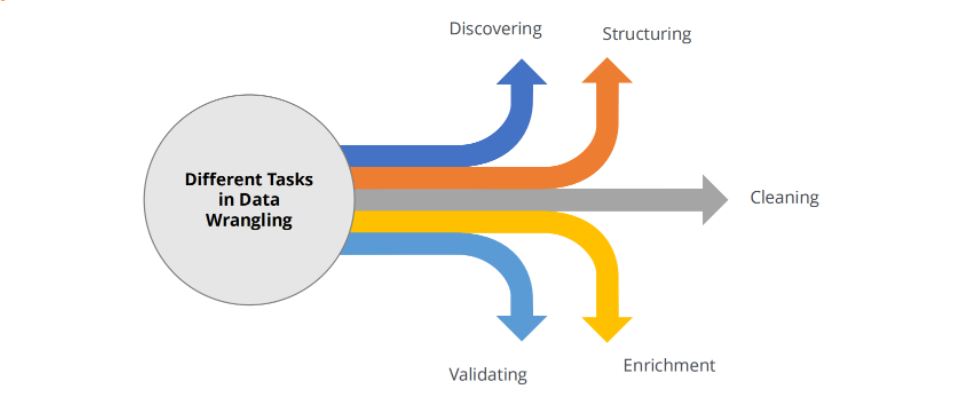 Different Tasks in Data Wrangling

Discovering

Structuring

Cleaning

Enrichment

Validating